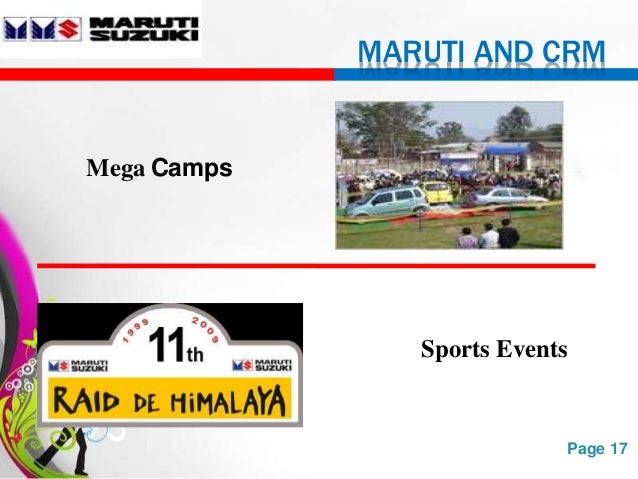 MARUTI SUZUKI

MARUTI AND CRM

Mega Camps

1999 2009 11th

MARUTI SUZUKI

MARUTI SUZUKI

RAID DE HIMALAYA

Sports Events

Page 17